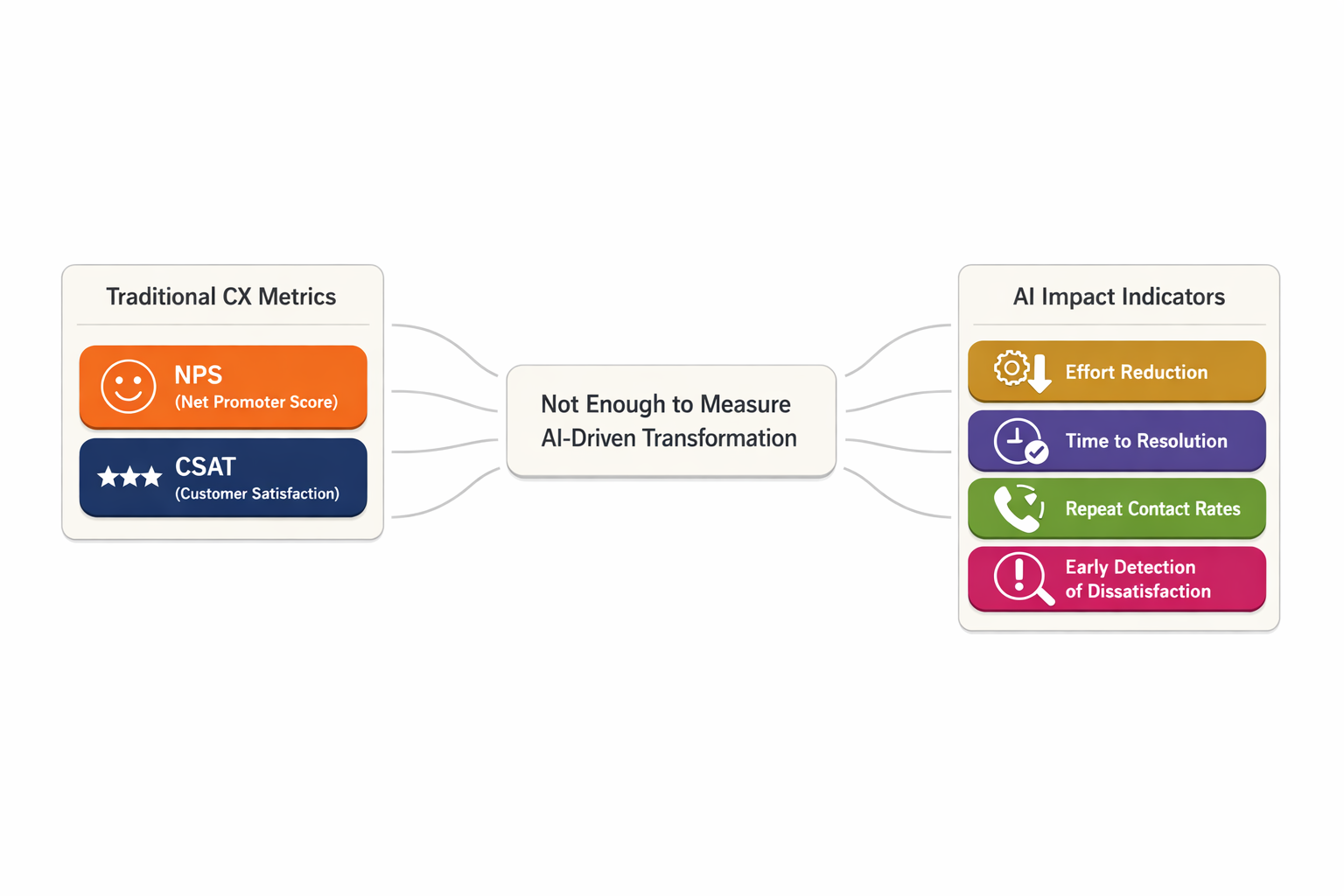 Traditional CX Metrics

NPS
(Net Promoter Score)

CSAT
(Customer Satisfaction)

Not Enough to Measure AI-Driven Transformation

AI Impact Indicators

Effort Reduction

Time to Resolution

Repeat Contact Rates

Early Detection of Dissatisfaction